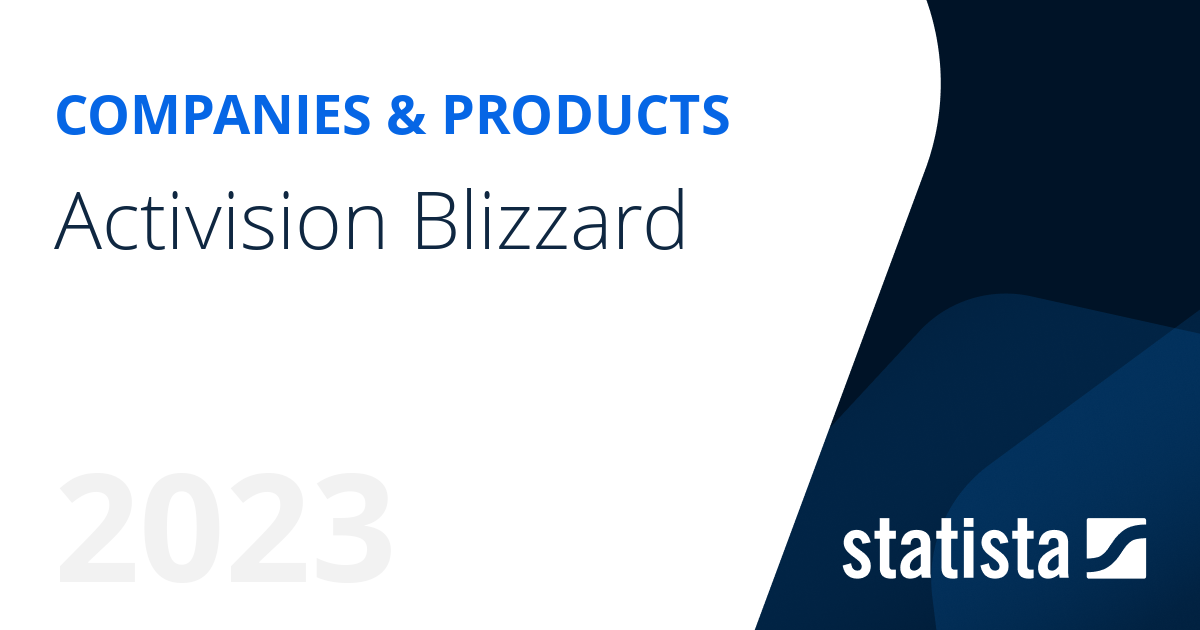 COMPANIES & PRODUCTS

Activision Blizzard

2023

statista